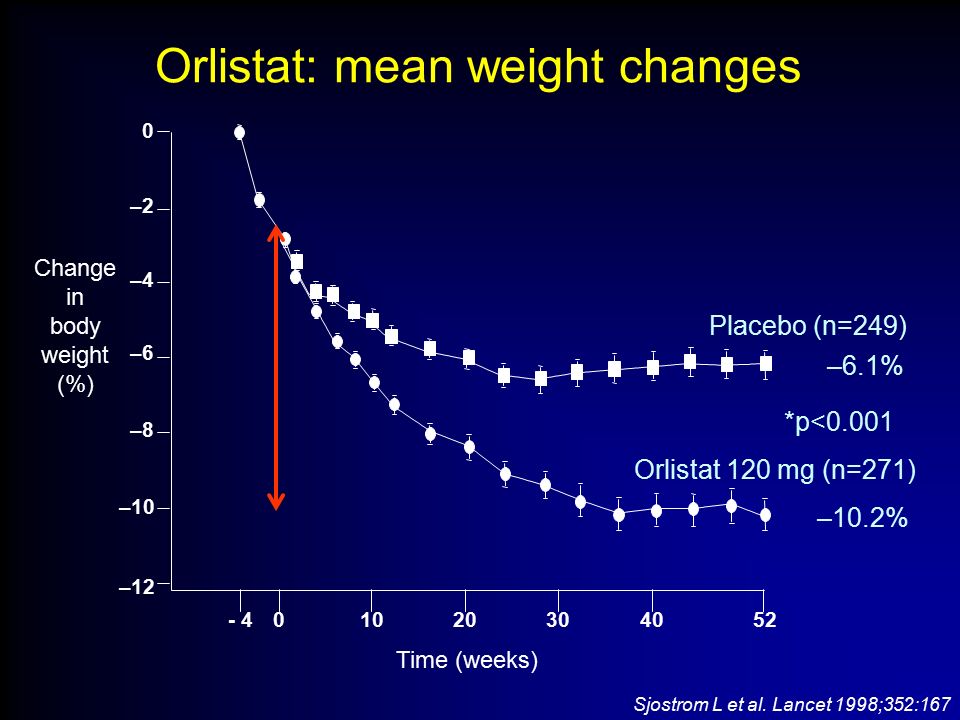 Orlistat: mean weight changes

0
–2
–4
–6
–8
–10
–12

Change in body weight (%)

Placebo (n=249)
–6.1%

*p<0.001

Orlistat 120 mg (n=271)
–10.2%

- 4 0 10 20 30 40 52

Time (weeks)

Sjostrom L et al. Lancet 1998;352:167